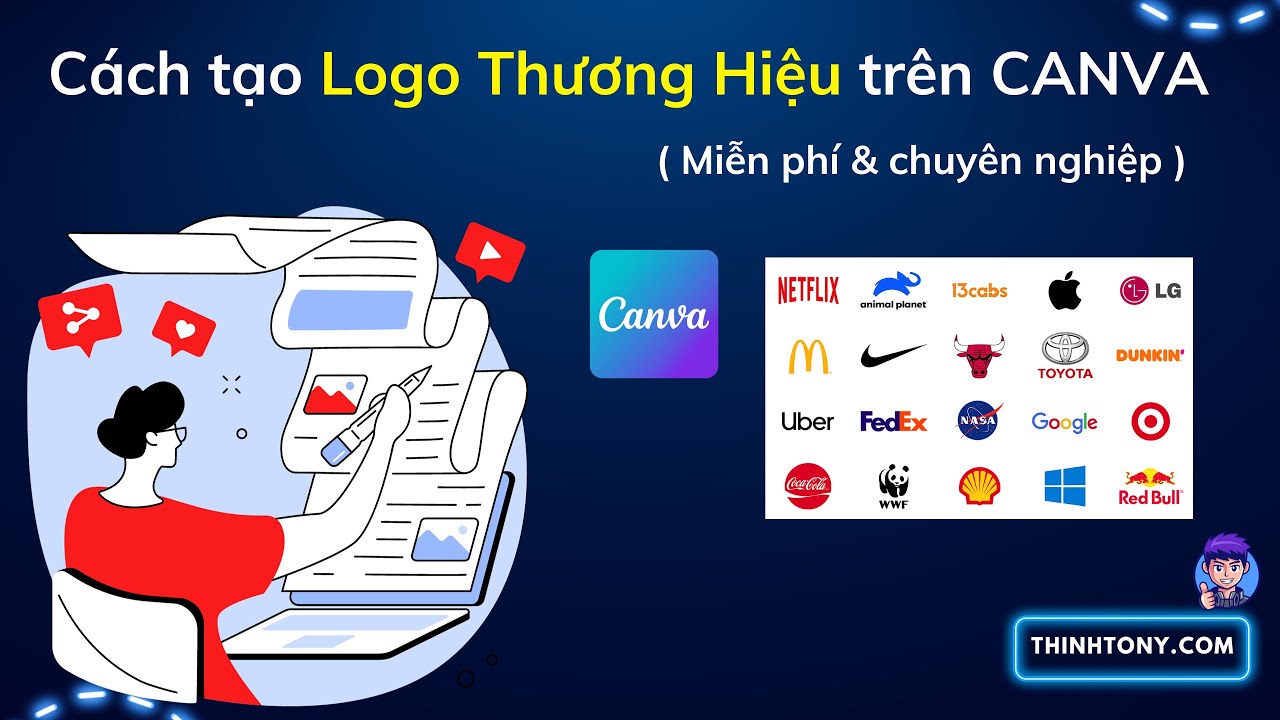 Cách tạo Logo Thương Hiệu trên CANVA

( Miễn phí & chuyên nghiệp )

Canva

NETFLIX
animal planet
13cabs
LG
TOYOTA
DUNKIN'
Uber
FedEx
NASA
Google
Coca-Cola
WWF
Red Bull

THINHTONY.COM